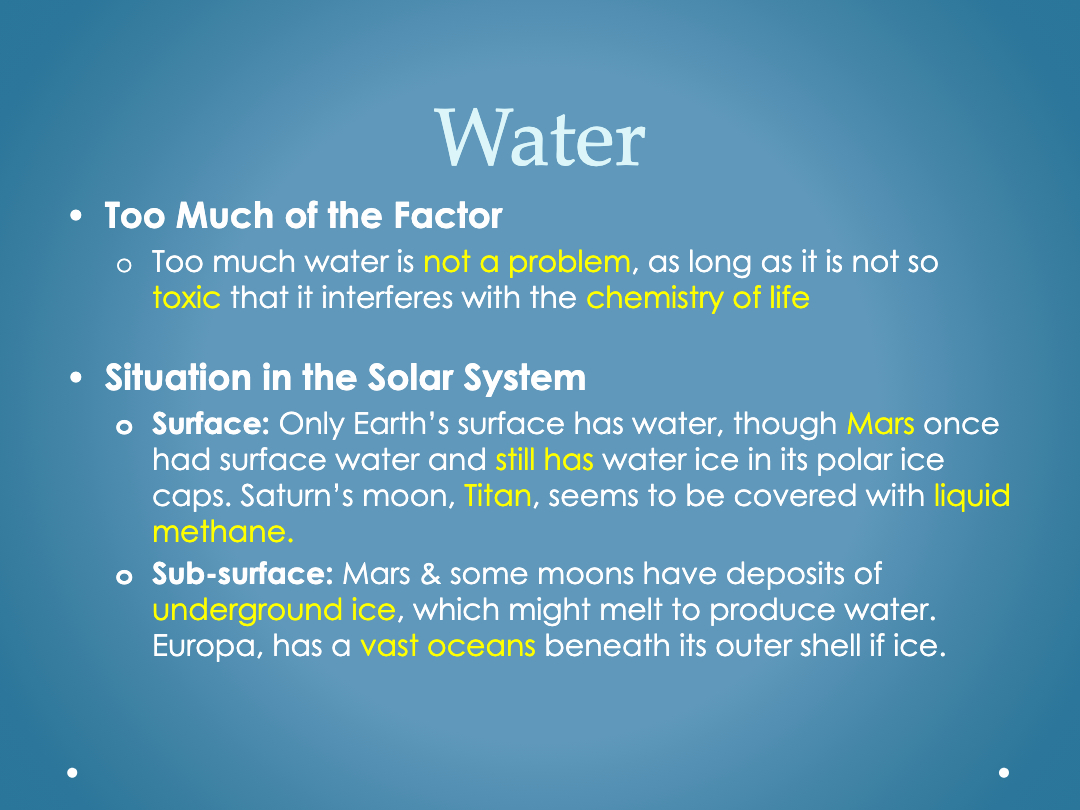 Water

• Too Much of the Factor
  o Too much water is not a problem, as long as it is not so toxic that it interferes with the chemistry of life

• Situation in the Solar System
  o Surface: Only Earth's surface has water, though Mars once had surface water and still has water ice in its polar ice caps. Saturn's moon, Titan, seems to be covered with liquid methane.
  o Sub-surface: Mars & some moons have deposits of underground ice, which might melt to produce water. Europa, has a vast oceans beneath its outer shell if ice.